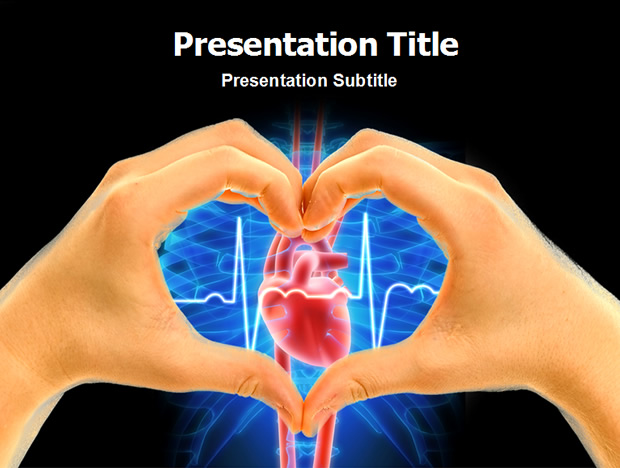 Presentation Title

Presentation Subtitle